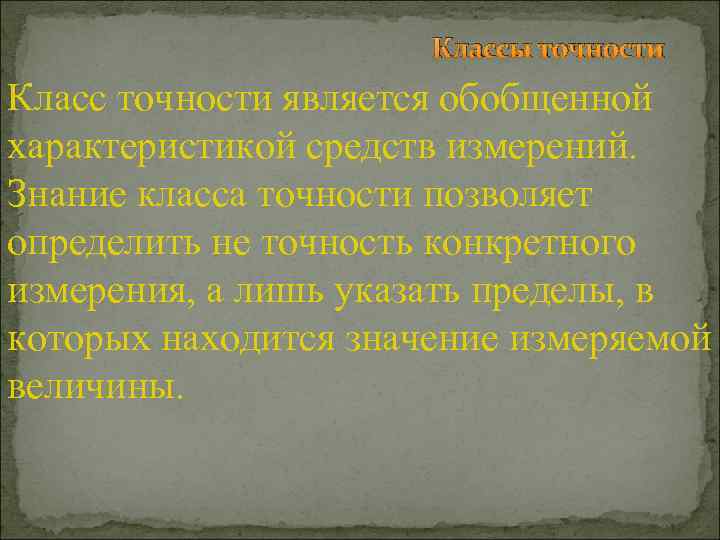 Классы точности

Класс точности является обобщенной характеристикой средств измерений. Знание класса точности позволяет определить не точность конкретного измерения, а лишь указать пределы, в которых находится значение измеряемой величины.